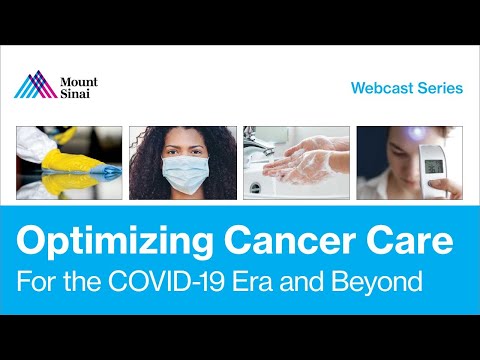 Mount Sinai

Webcast Series

36.1

Optimizing Cancer Care
For the COVID-19 Era and Beyond